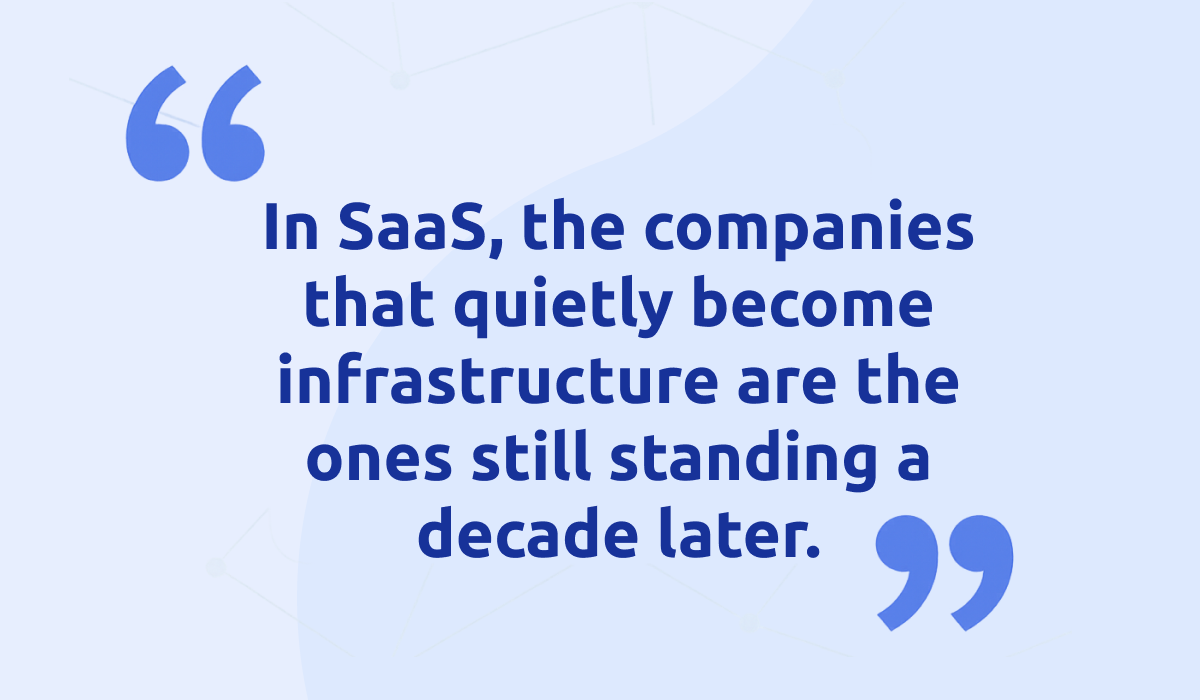 “In SaaS, the companies that quietly become infrastructure are the ones still standing a decade later.”